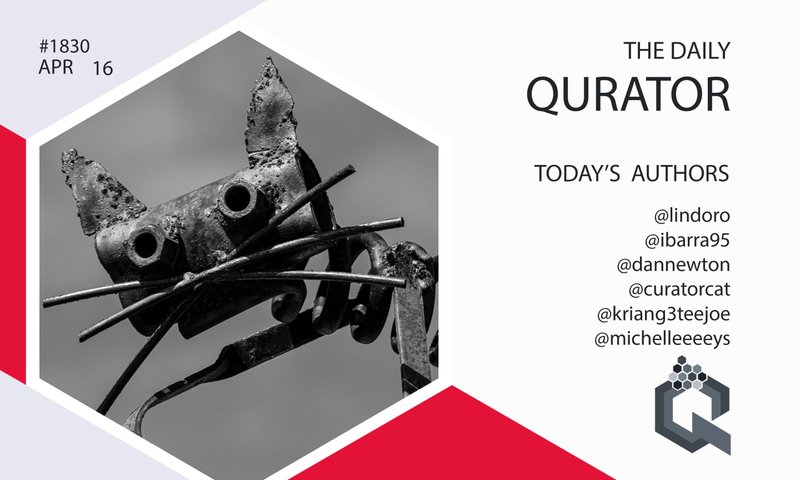 #1830
APR 16

THE DAILY
QURATOR

TODAY'S AUTHORS

@lindoro
@ibarra95
@dannewton
@curatorcat
@kriang3teejoe
@michelleeeeys